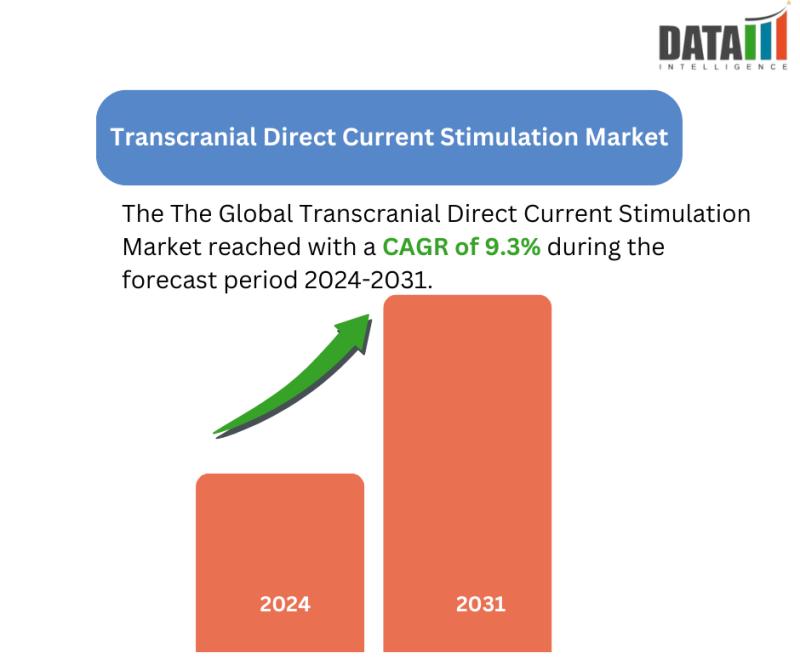 DATA
INTELLIGENCE

Transcranial Direct Current Stimulation Market

The The Global Transcranial Direct Current Stimulation Market reached with a CAGR of 9.3% during the forecast period 2024-2031.

2024

2031